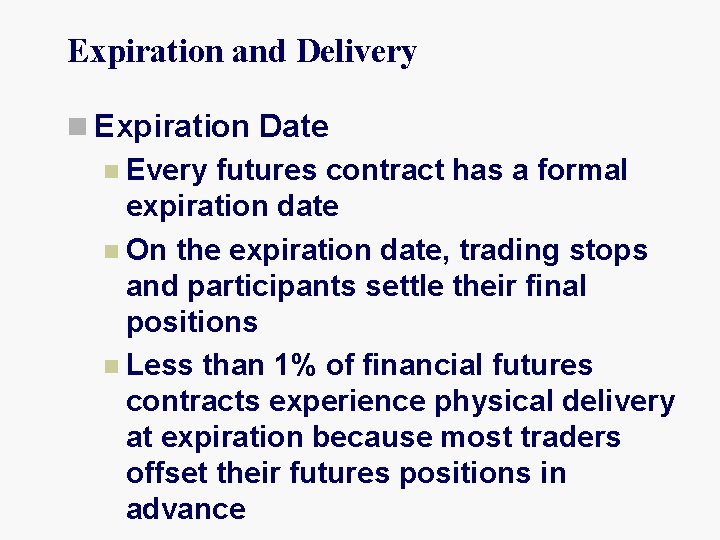 Expiration and Delivery

Expiration Date

Every futures contract has a formal expiration date

On the expiration date, trading stops and participants settle their final positions

Less than 1% of financial futures contracts experience physical delivery at expiration because most traders offset their futures positions in advance